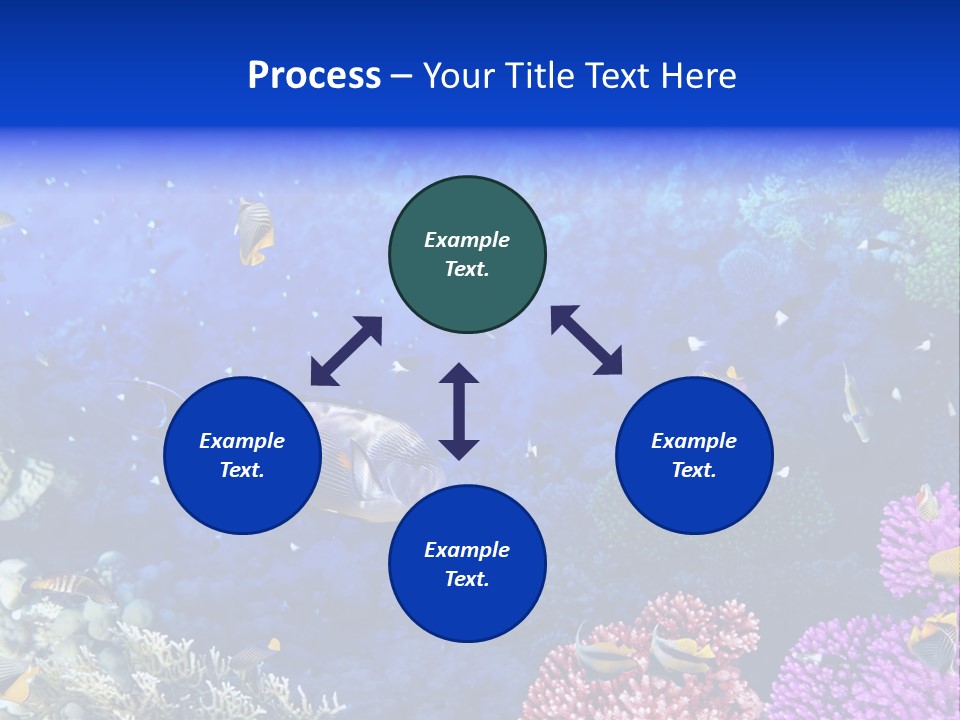 Process – Your Title Text Here

Example Text.

Example Text.

Example Text.

Example Text.